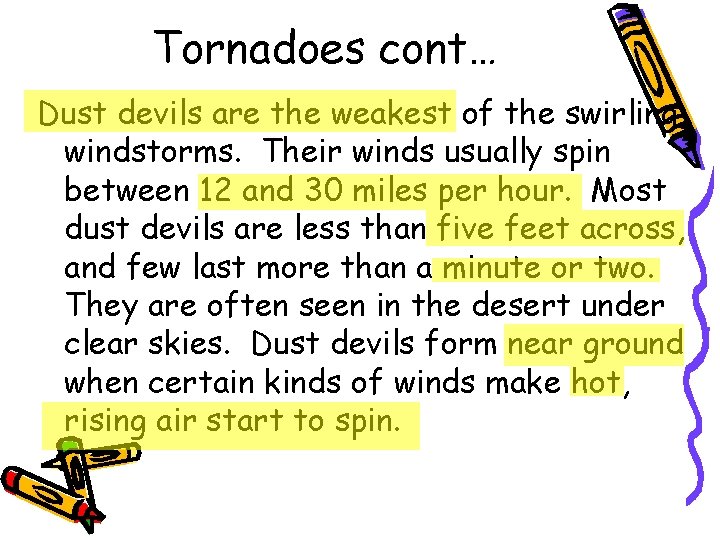 Tornadoes cont…

Dust devils are the weakest of the swirling windstorms. Their winds usually spin between 12 and 30 miles per hour. Most dust devils are less than five feet across, and few last more than a minute or two. They are often seen in the desert under clear skies. Dust devils form near ground when certain kinds of winds make hot, rising air start to spin.